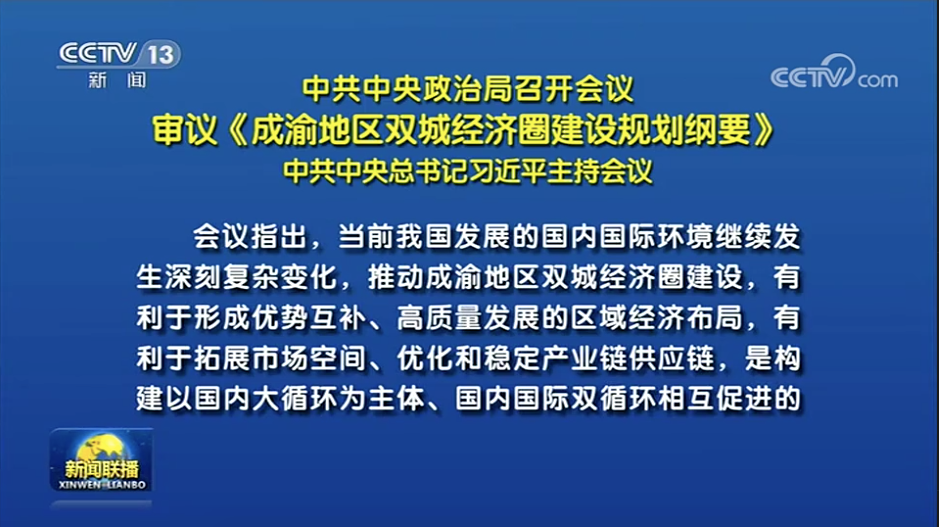 CCTV 13
新闻

CCTV.com

中共中央政治局召开会议
审议《成渝地区双城经济圈建设规划纲要》
中共中央总书记习近平主持会议

会议指出，当前我国发展的国内国际环境继续发生深刻复杂变化，推动成渝地区双城经济圈建设，有利于形成优势互补、高质量发展的区域经济布局，有利于拓展市场空间、优化和稳定产业链供应链，是构建以国内大循环为主体、国内国际双循环相互促进的

新闻联播
XINWEN LIANBO